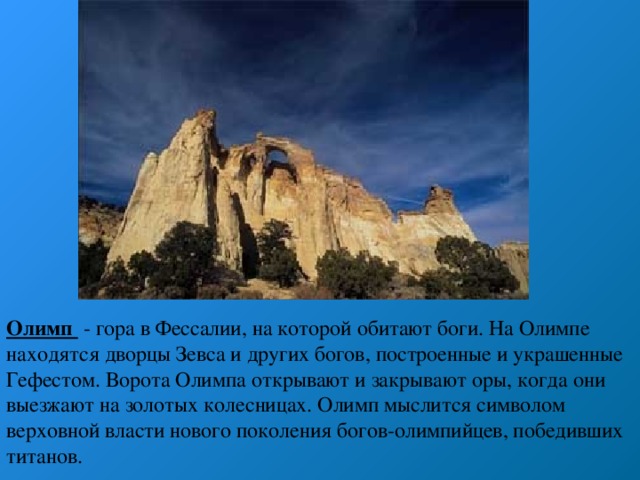 Олимп - гора в Фессалии, на которой обитают боги. На Олимпе находятся дворцы Зевса и других богов, построенные и украшенные Гефестом. Ворота Олимпа открывают и закрывают оры, когда они выезжают на золотых колесницах. Олимп мыслится символом верховной власти нового поколения богов-олимпийцев, победивших титанов.